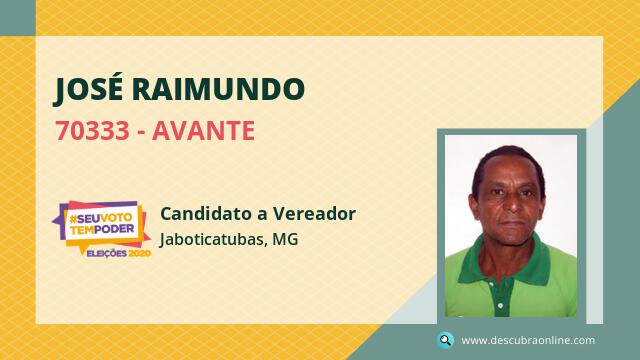 JOSÉ RAIMUNDO
70333 - AVANTE

#SEUVOTO TEMPODER
ELEIÇÕES 2020

Candidato a Vereador
Jaboticatubas, MG

www.descubraonline.com